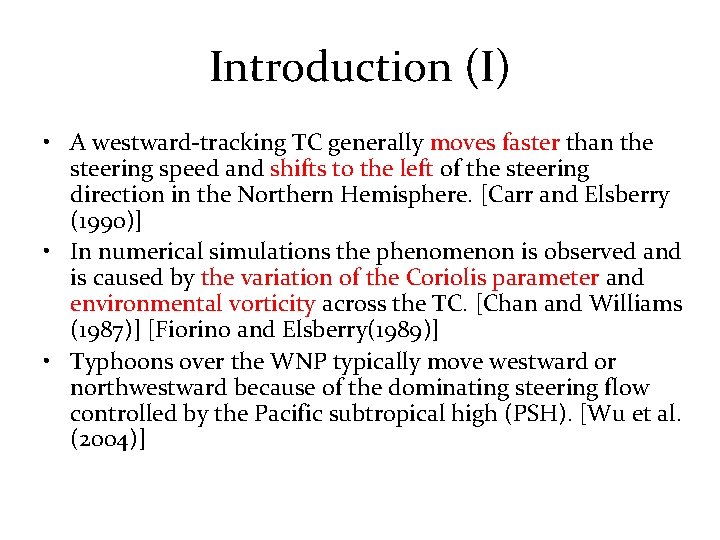 Introduction (I)

• A westward-tracking TC generally moves faster than the steering speed and shifts to the left of the steering direction in the Northern Hemisphere. [Carr and Elsberry (1990)]

• In numerical simulations the phenomenon is observed and is caused by the variation of the Coriolis parameter and environmental vorticity across the TC. [Chan and Williams (1987)] [Fiorino and Elsberry(1989)]

• Typhoons over the WNP typically move westward or northwestward because of the dominating steering flow controlled by the Pacific subtropical high (PSH). [Wu et al. (2004)]